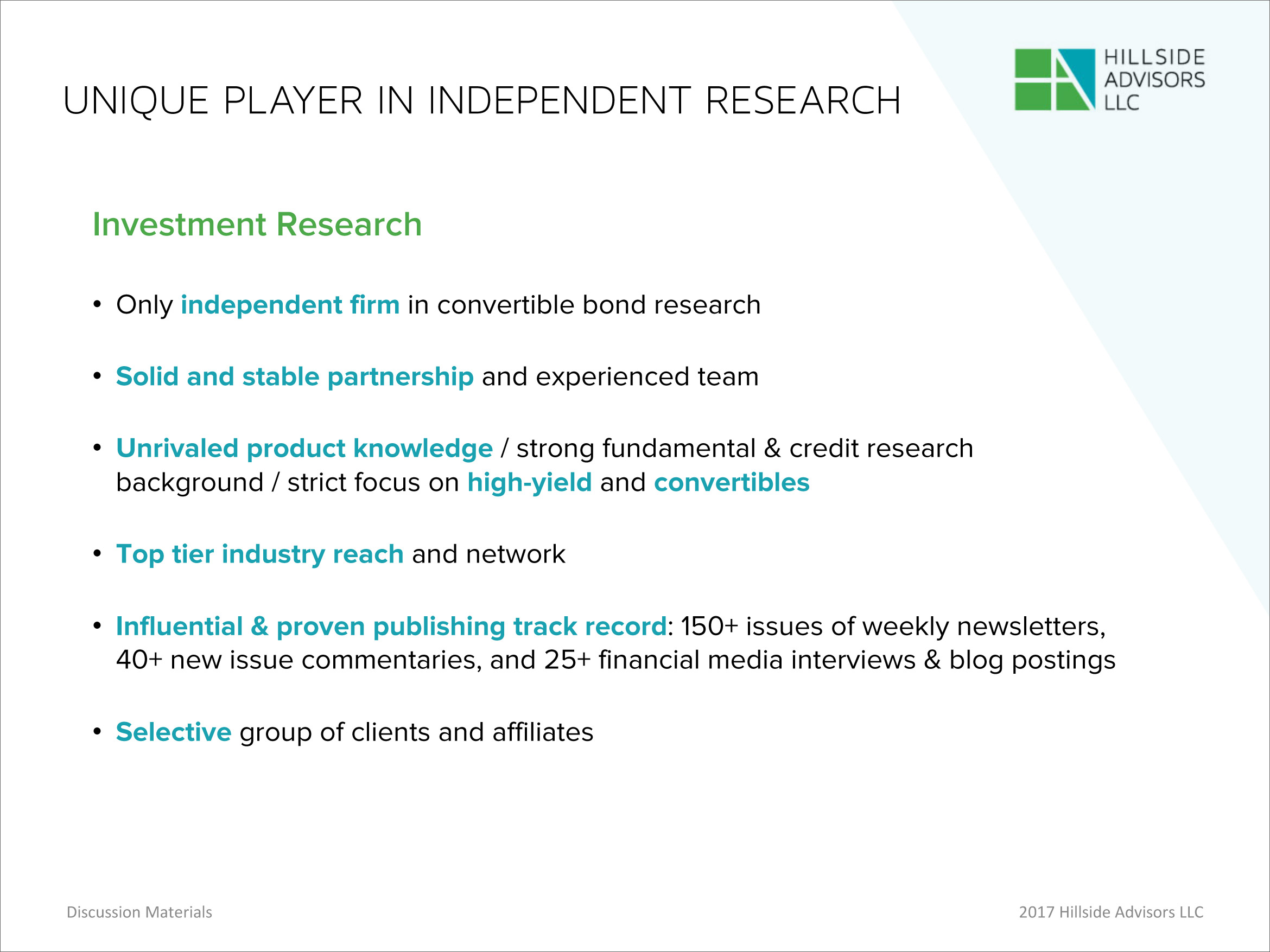 UNIQUE PLAYER IN INDEPENDENT RESEARCH

HILLSIDE
ADVISORS
LLC

Investment Research

• Only independent firm in convertible bond research

• Solid and stable partnership and experienced team

• Unrivaled product knowledge / strong fundamental & credit research background / strict focus on high-yield and convertibles

• Top tier industry reach and network

• Influential & proven publishing track record: 150+ issues of weekly newsletters, 40+ new issue commentaries, and 25+ financial media interviews & blog postings

• Selective group of clients and affiliates

Discussion Materials

2017 Hillside Advisors LLC